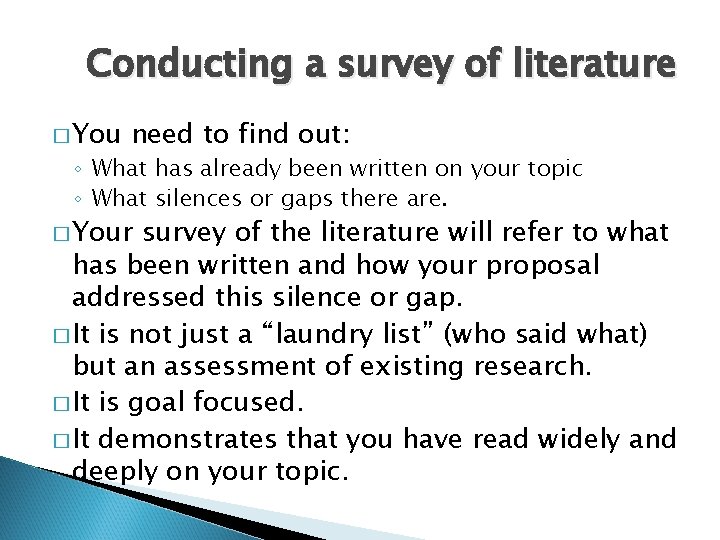 Conducting a survey of literature

□ You need to find out:
◦ What has already been written on your topic
◦ What silences or gaps there are.

□ Your survey of the literature will refer to what has been written and how your proposal addressed this silence or gap.

□ It is not just a “laundry list” (who said what) but an assessment of existing research.

□ It is goal focused.

□ It demonstrates that you have read widely and deeply on your topic.